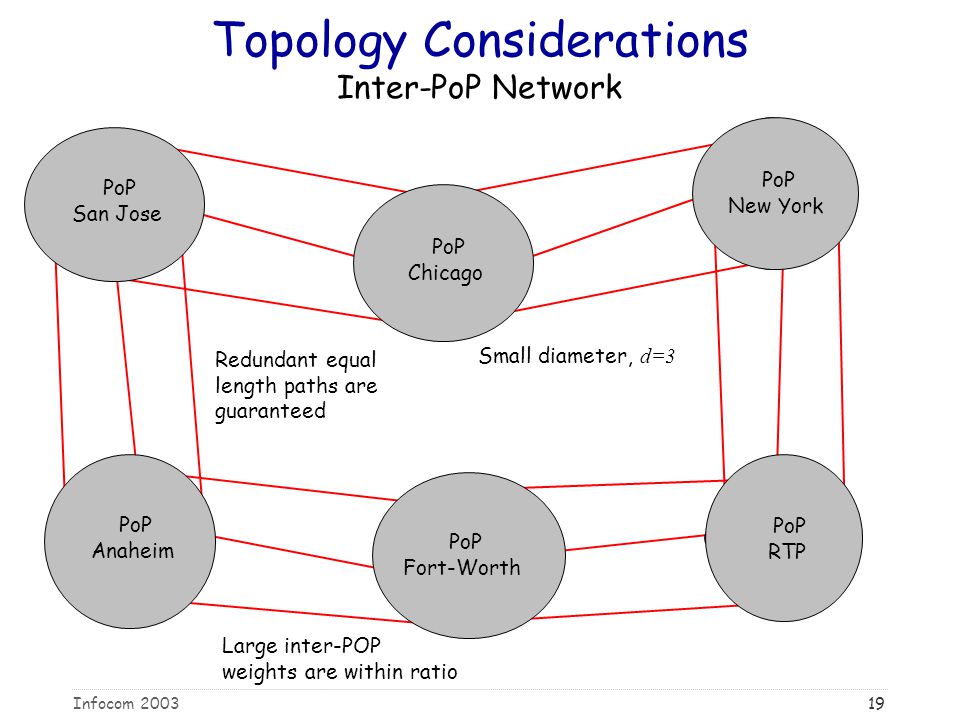 Topology Considerations
Inter-PoP Network

PoP
San Jose

PoP
Chicago

PoP
New York

Redundant equal length paths are guaranteed

Small diameter, $d=3$

PoP
Anaheim

PoP
Fort-Worth

PoP
RTP

Large inter-POP weights are within ratio

Infocom 2003

19